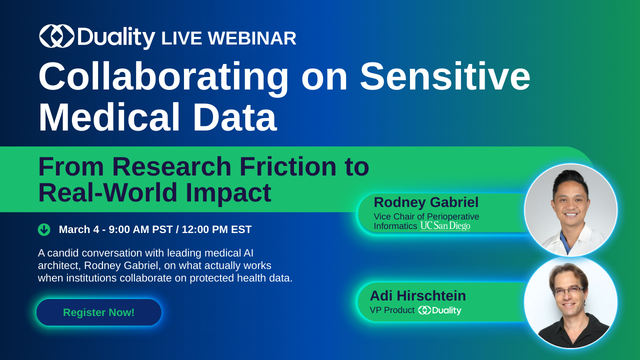 Duality LIVE WEBINAR

Collaborating on Sensitive Medical Data

From Research Friction to Real-World Impact

March 4 - 9:00 AM PST / 12:00 PM EST

A candid conversation with leading medical AI architect, Rodney Gabriel, on what actually works when institutions collaborate on protected health data.

Register Now!

Rodney Gabriel
Vice Chair of Perioperative Informatics UC San Diego

Adi Hirschtein
VP Product Duality